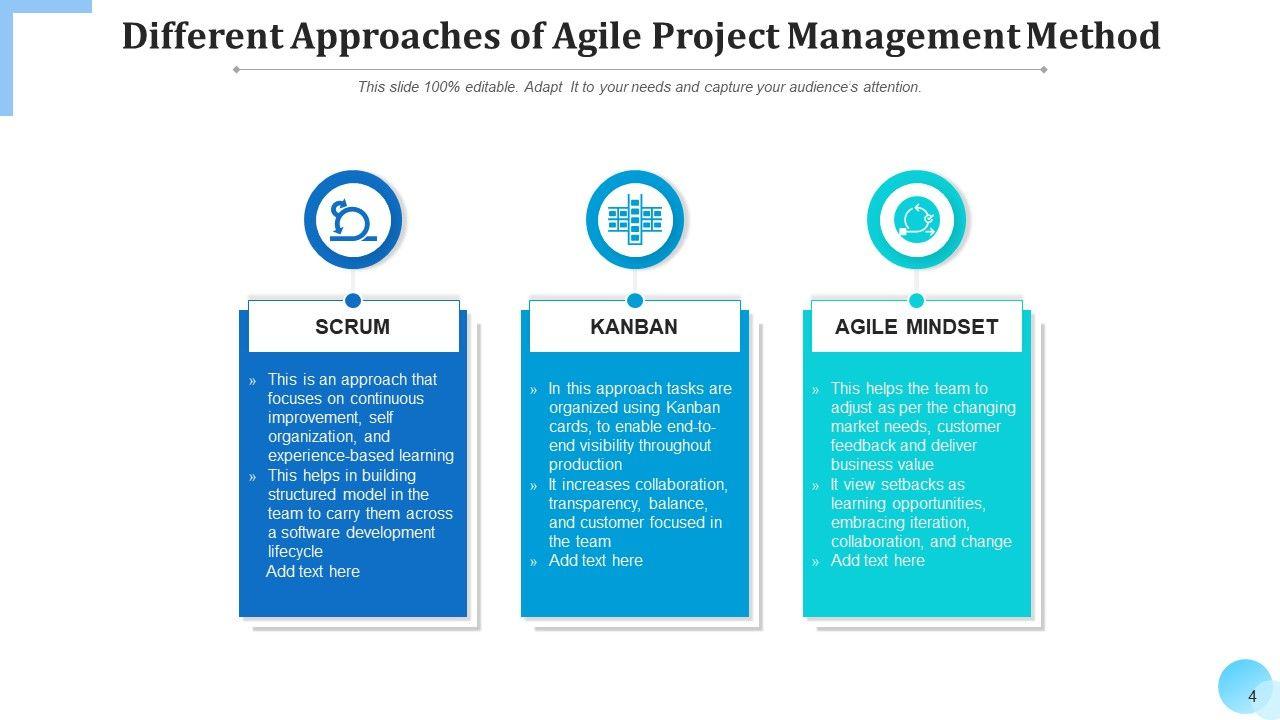 Different Approaches of Agile Project Management Method

This slide 100% editable. Adapt It to your needs and capture your audience's attention.

SCRUM

» This is an approach that focuses on continuous improvement, self organization, and experience-based learning
» This helps in building structured model in the team to carry them across a software development lifecycle
Add text here

KANBAN

» In this approach tasks are organized using Kanban cards, to enable end-to-end visibility throughout production
» It increases collaboration, transparency, balance, and customer focused in the team
» Add text here

AGILE MINDSET

» This helps the team to adjust as per the changing market needs, customer feedback and deliver business value
» It view setbacks as learning opportunities, embracing iteration, collaboration, and change
» Add text here

4